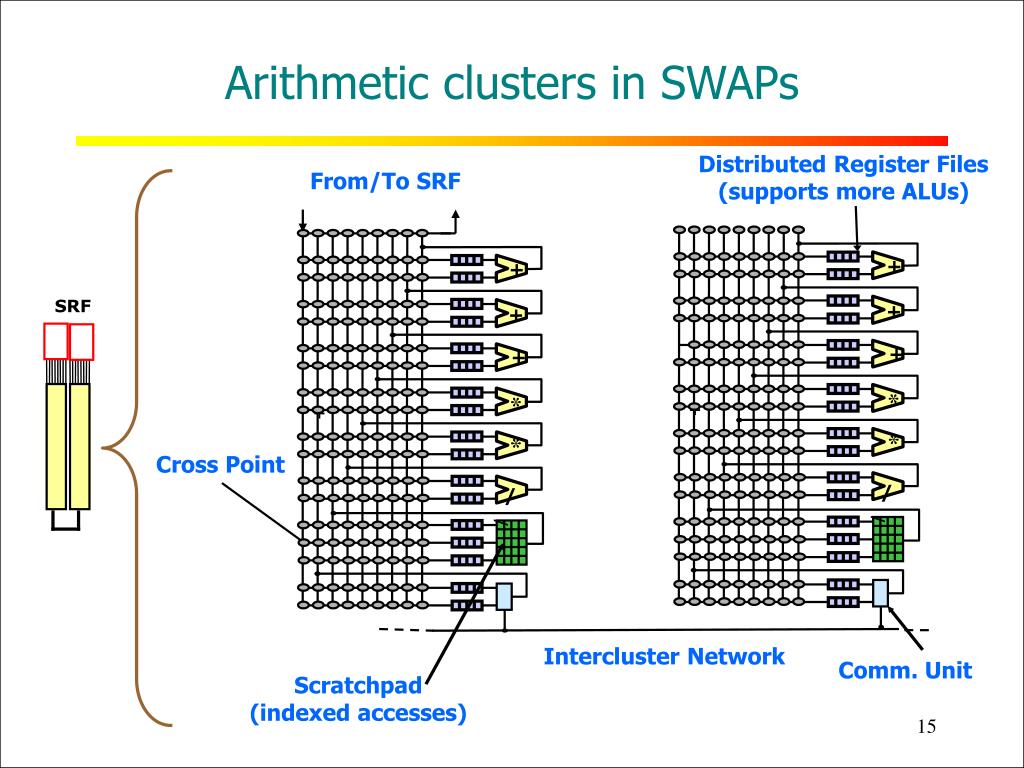 Arithmetic clusters in SWAPs

SRF

From/To SRF

Distributed Register Files
(supports more ALUs)

+
+
+
*
*
/

+
+
+
*
*
/

Cross Point

Intercluster Network

Scratchpad
(indexed accesses)

Comm. Unit

15